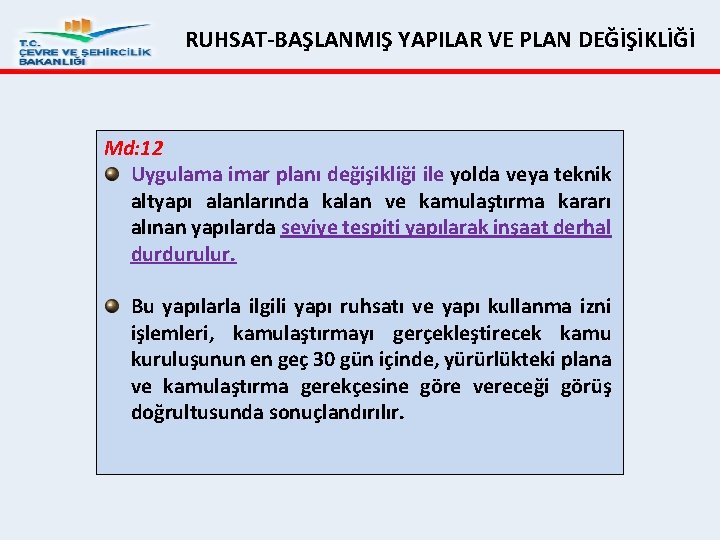 T.C.
ÇEVRE VE ŞEHİRCİLİK
BAKANLIĞI

RUHSAT-BAŞLANMIŞ YAPILAR VE PLAN DEĞİŞİKLİĞİ

Md:12

Uygulama imar planı değişikliği ile yolda veya teknik altyapı alanlarında kalan ve kamulaştırma kararı alınan yapılarda seviye tespiti yapılarak inşaat derhal durdurulur.

Bu yapılarla ilgili yapı ruhsatı ve yapı kullanma izni işlemleri, kamulaştırmayı gerçekleştirecek kamu kuruluşunun en geç 30 gün içinde, yürürlükteki plana ve kamulaştırma gerekçesine göre vereceği görüş doğrultusunda sonuçlandırılır.